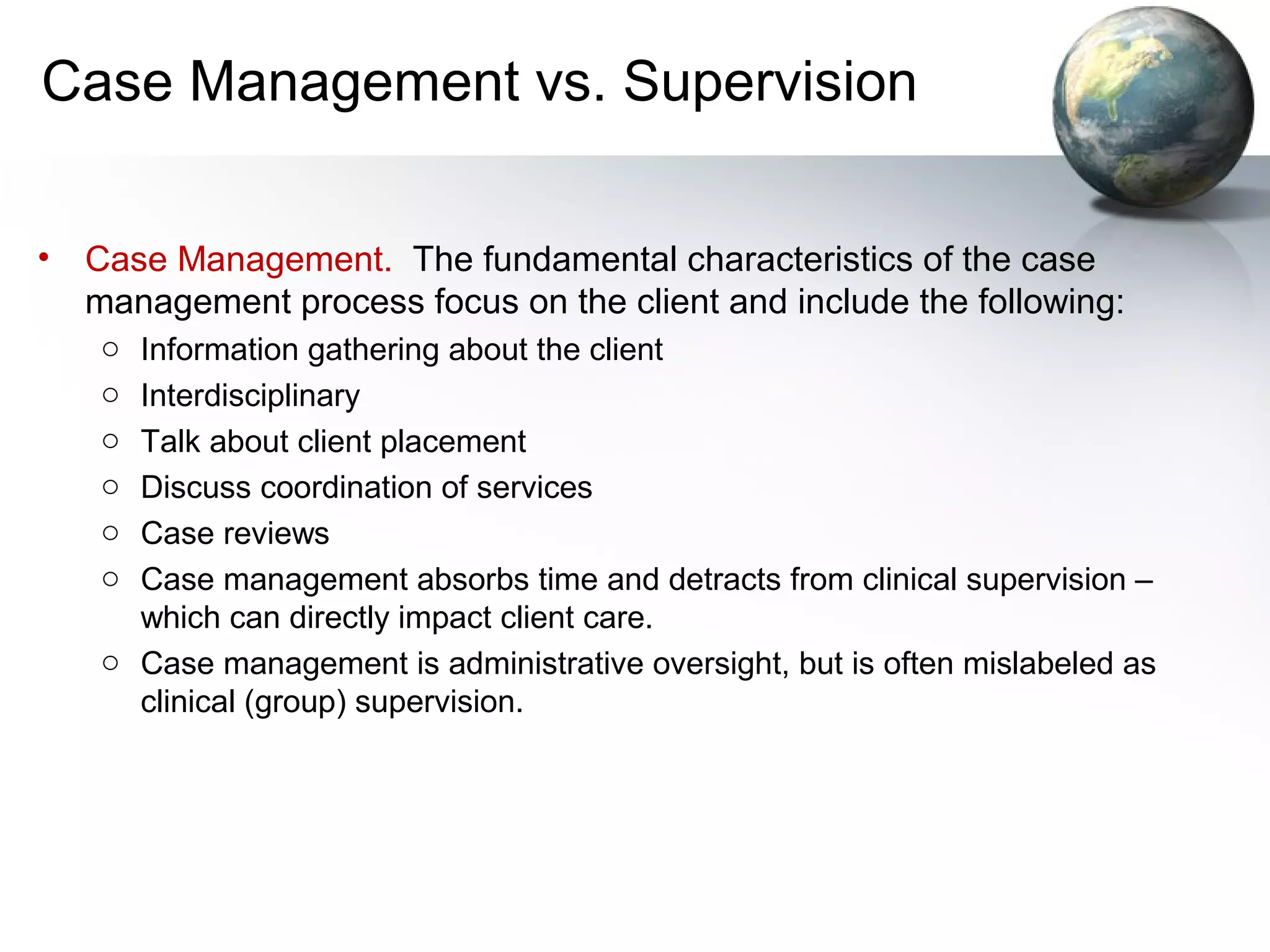 Case Management vs. Supervision

• Case Management. The fundamental characteristics of the case management process focus on the client and include the following:
  ○ Information gathering about the client
  ○ Interdisciplinary
  ○ Talk about client placement
  ○ Discuss coordination of services
  ○ Case reviews
  ○ Case management absorbs time and detracts from clinical supervision – which can directly impact client care.
  ○ Case management is administrative oversight, but is often mislabeled as clinical (group) supervision.